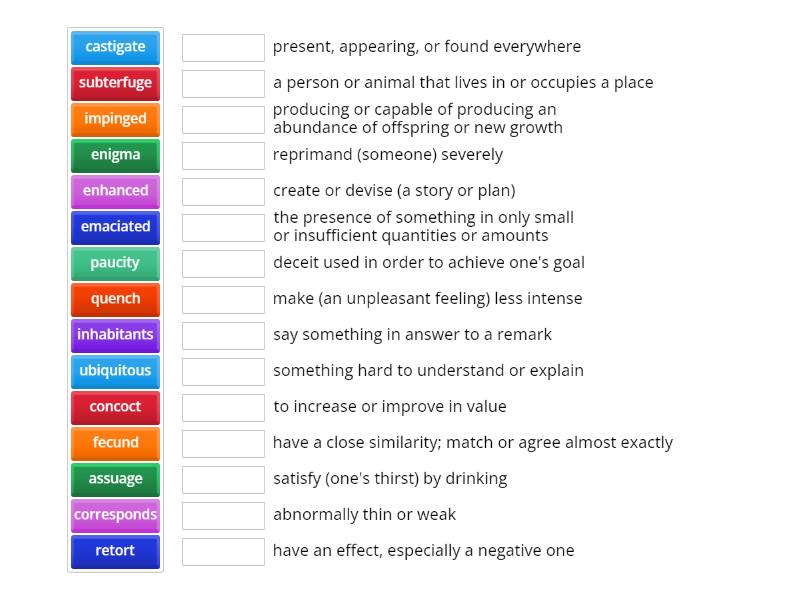 castigate
subterfuge
impinged
enigma
enhanced
emaciated
paucity
quench
inhabitants
ubiquitous
concoct
fecund
assuage
corresponds
retort

present, appearing, or found everywhere
a person or animal that lives in or occupies a place
producing or capable of producing an abundance of offspring or new growth
reprimand (someone) severely
create or devise (a story or plan)
the presence of something in only small or insufficient quantities or amounts
deceit used in order to achieve one's goal
make (an unpleasant feeling) less intense
say something in answer to a remark
something hard to understand or explain
to increase or improve in value
have a close similarity; match or agree almost exactly
satisfy (one's thirst) by drinking
abnormally thin or weak
have an effect, especially a negative one